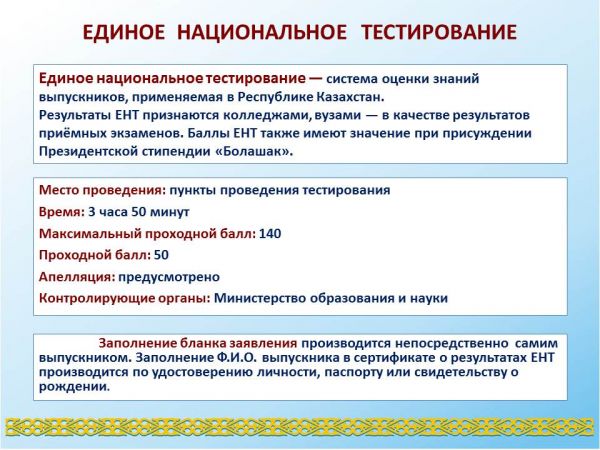 ЕДИНОЕ НАЦИОНАЛЬНОЕ ТЕСТИРОВАНИЕ

Единое национальное тестирование — система оценки знаний выпускников, применяемая в Республике Казахстан.
Результаты ЕНТ признаются колледжами, вузами — в качестве результатов приёмных экзаменов. Баллы ЕНТ также имеют значение при присуждении Президентской стипендии «Болашак».

Место проведения: пункты проведения тестирования
Время: 3 часа 50 минут
Максимальный проходной балл: 140
Проходной балл: 50
Апелляция: предусмотрено
Контролирующие органы: Министерство образования и науки

Заполнение бланка заявления производится непосредственно самим выпускником. Заполнение Ф.И.О. выпускника в сертификате о результатах ЕНТ производится по удостоверению личности, паспорту или свидетельству о рождении.